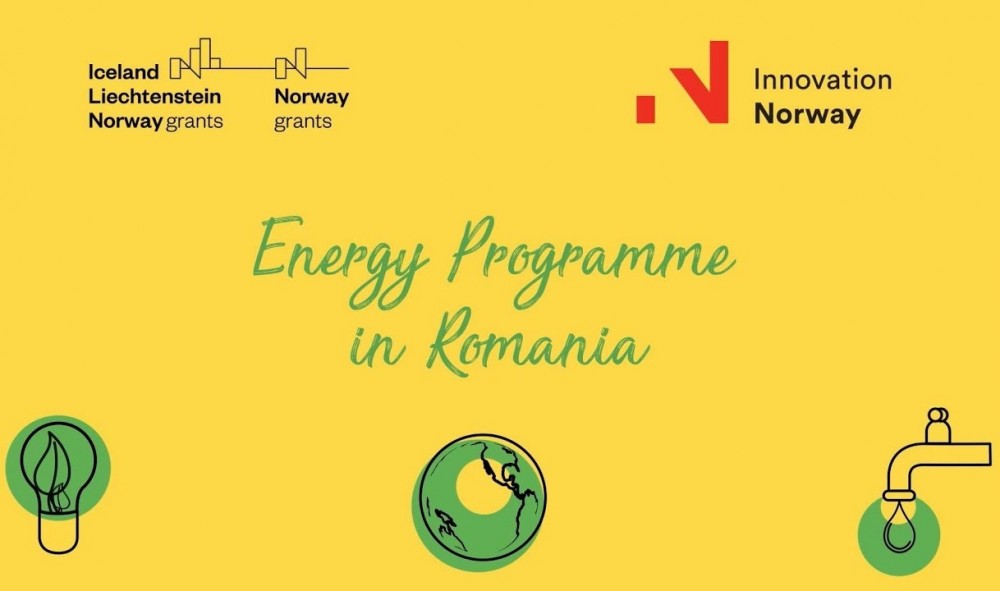 Iceland
Liechtenstein
Norway grants

Norway
grants

Innovation
Norway

Energy Programme
in Romania